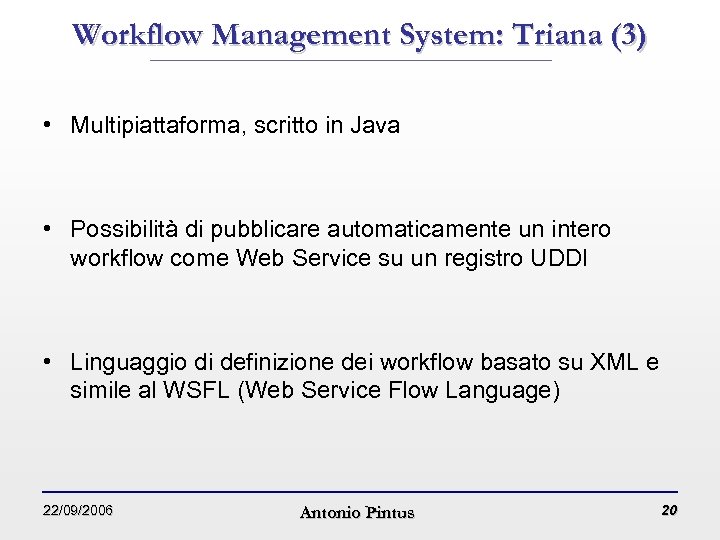 Workflow Management System: Triana (3)

• Multipiattaforma, scritto in Java

• Possibilità di pubblicare automaticamente un intero workflow come Web Service su un registro UDDI

• Linguaggio di definizione dei workflow basato su XML e simile al WSFL (Web Service Flow Language)

22/09/2006 Antonio Pintus 20